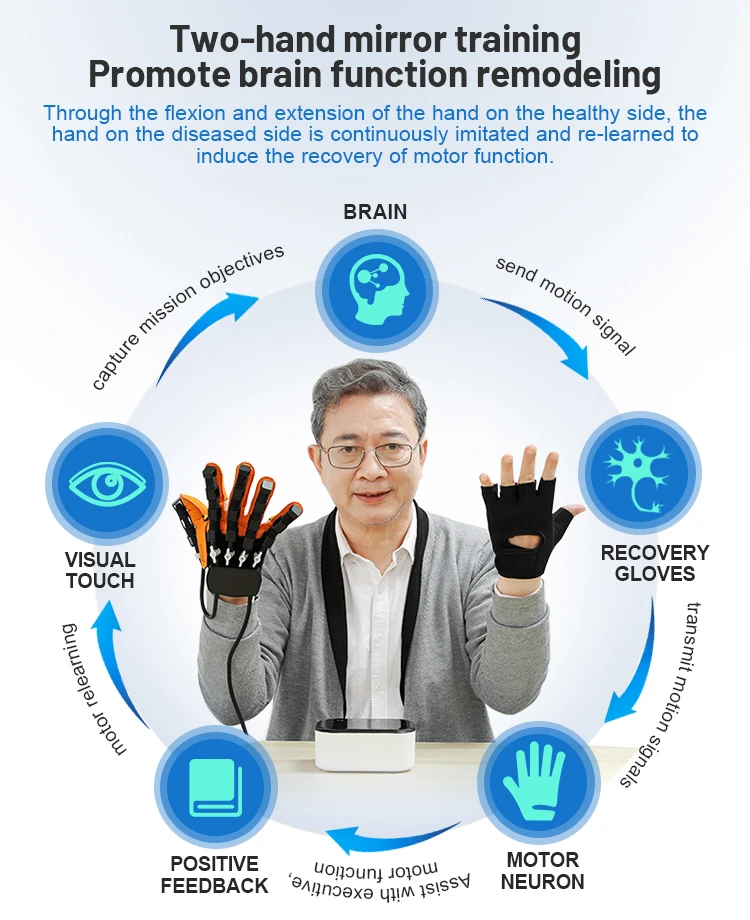 Two-hand mirror training
Promote brain function remodeling

Through the flexion and extension of the hand on the healthy side, the hand on the diseased side is continuously imitated and re-learned to induce the recovery of motor function.

BRAIN

send motion signal

RECOVERY GLOVES

transmit motion signals

MOTOR NEURON

Assist with executive, motor function

POSITIVE FEEDBACK

motor relearning

VISUAL TOUCH

capture mission objectives